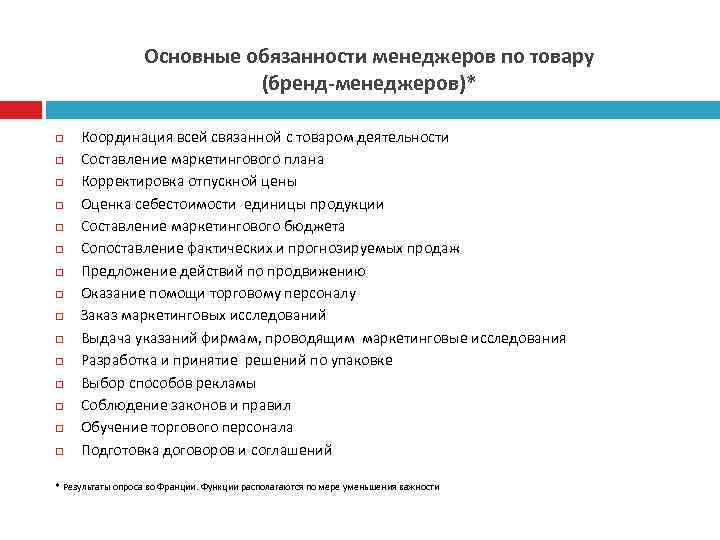 Основные обязанности менеджеров по товару (бренд-менеджеров)*

Координация всей связанной с товаром деятельности
Составление маркетингового плана
Корректировка отпускной цены
Оценка себестоимости единицы продукции
Составление маркетингового бюджета
Сопоставление фактических и прогнозируемых продаж
Предложение действий по продвижению
Оказание помощи торговому персоналу
Заказ маркетинговых исследований
Выдача указаний фирмам, проводящим маркетинговые исследования
Разработка и принятие решений по упаковке
Выбор способов рекламы
Соблюдение законов и правил
Обучение торгового персонала
Подготовка договоров и соглашений

* Результаты опроса во Франции. Функции располагаются по мере уменьшения важности